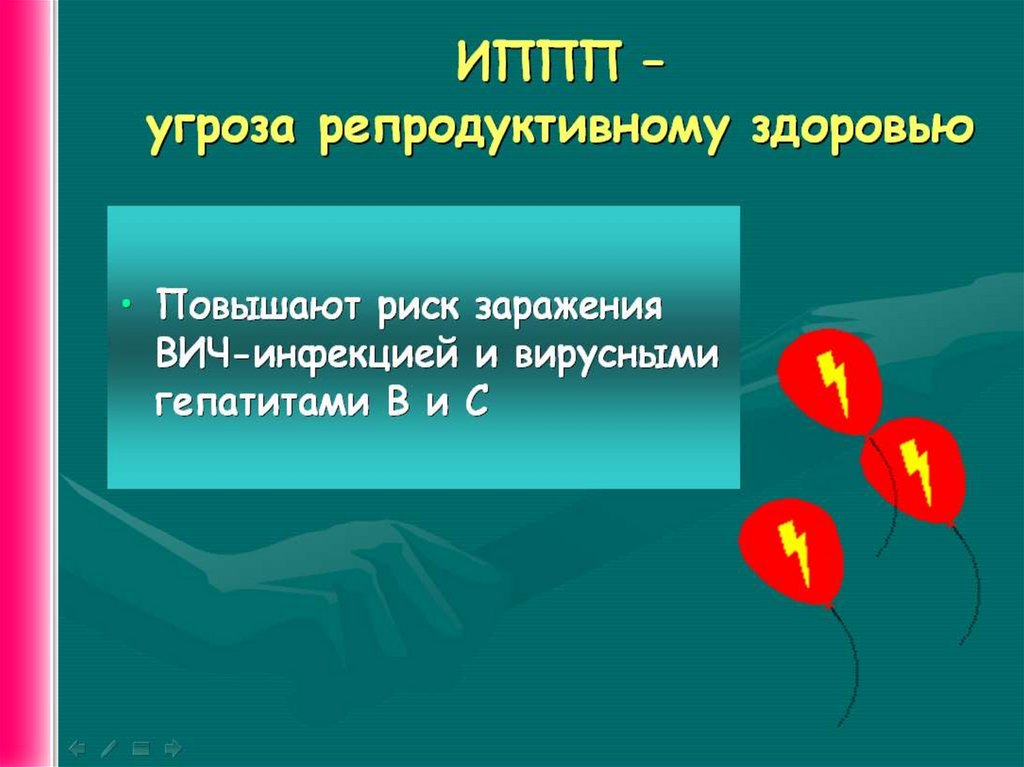 ИППП –
угроза репродуктивному здоровью

• Повышают риск заражения ВИЧ-инфекцией и вирусными гепатитами В и С